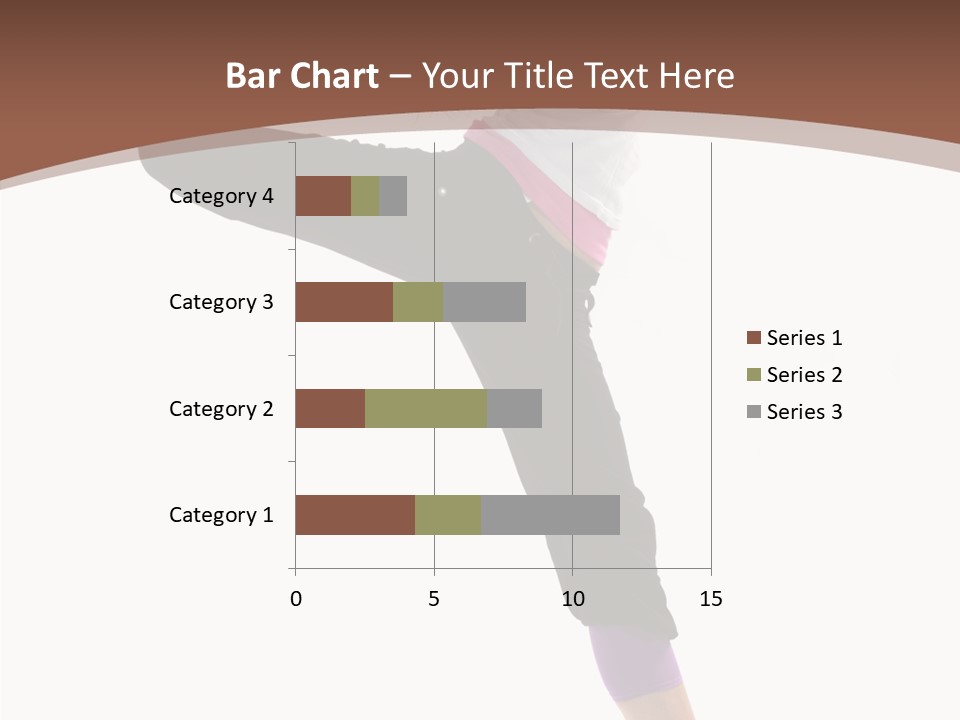 Bar Chart – Your Title Text Here

Category 4
Category 3
Category 2
Category 1

0 5 10 15

Series 1
Series 2
Series 3